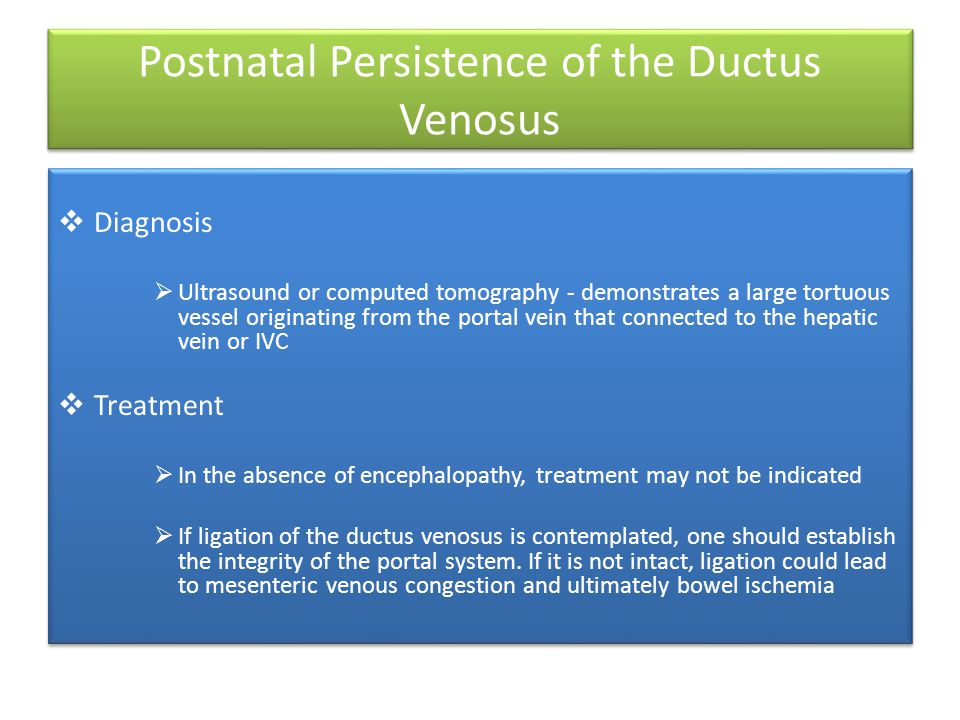 Postnatal Persistence of the Ductus Venosus

❖ Diagnosis

➢ Ultrasound or computed tomography - demonstrates a large tortuous vessel originating from the portal vein that connected to the hepatic vein or IVC

❖ Treatment

➢ In the absence of encephalopathy, treatment may not be indicated

➢ If ligation of the ductus venosus is contemplated, one should establish the integrity of the portal system. If it is not intact, ligation could lead to mesenteric venous congestion and ultimately bowel ischemia